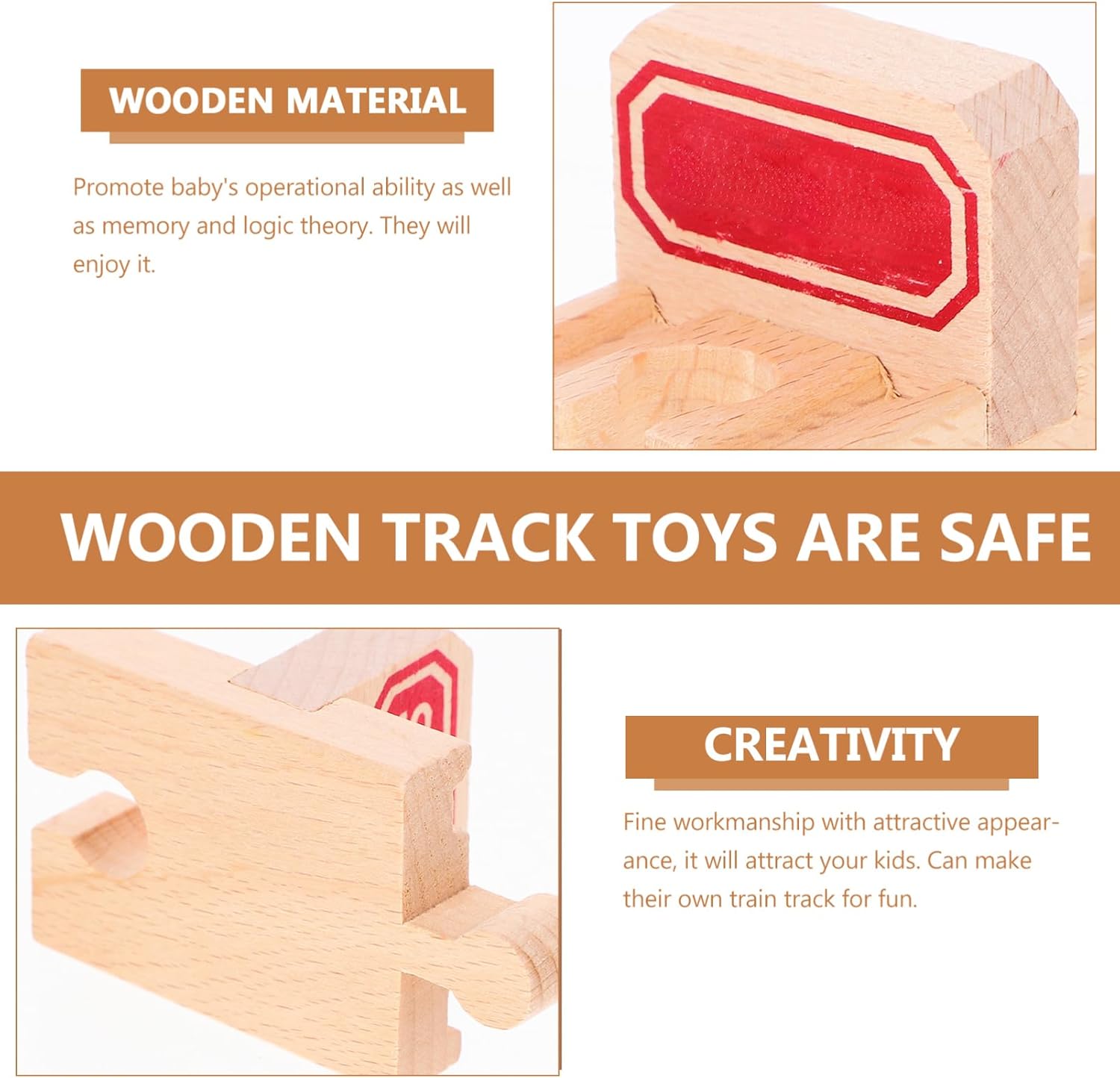 WOODEN MATERIAL

Promote baby's operational ability as well as memory and logic theory. They will enjoy it.

WOODEN TRACK TOYS ARE SAFE

CREATIVITY

Fine workmanship with attractive appearance, it will attract your kids. Can make their own train track for fun.